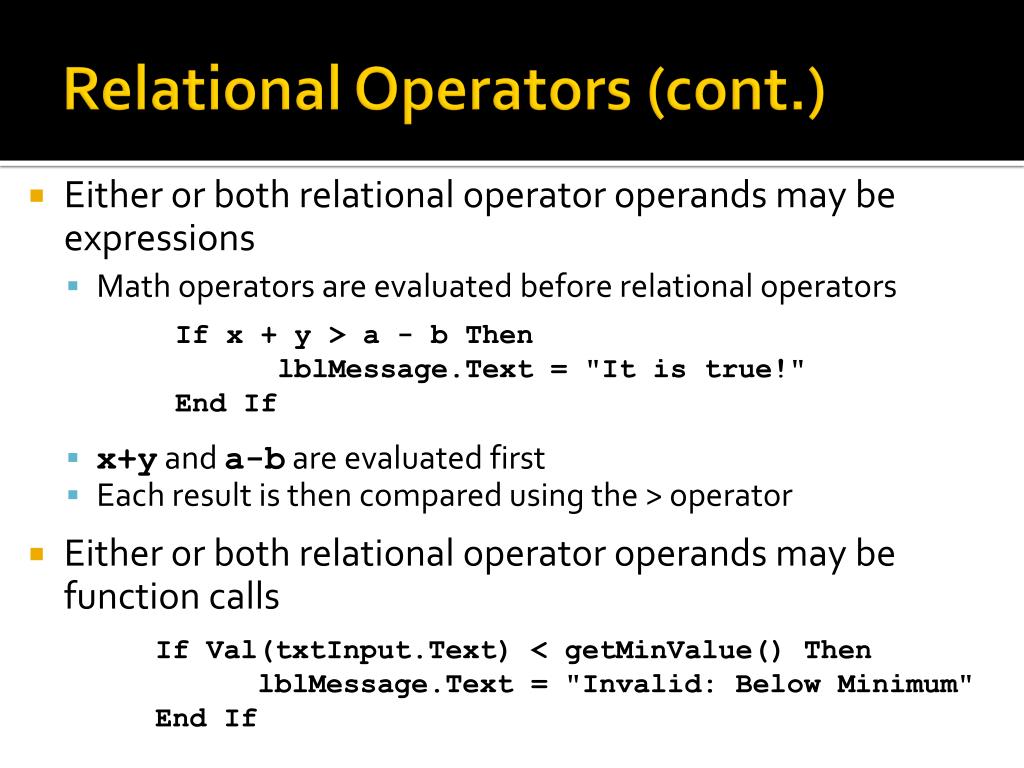 Relational Operators (cont.)

Either or both relational operator operands may be expressions

Math operators are evaluated before relational operators

If x + y > a - b Then
lblMessage.Text = "It is true!"
End If

x+y and a-b are evaluated first

Each result is then compared using the > operator

Either or both relational operator operands may be function calls

If Val(txtInput.Text) < getMinValue() Then
lblMessage.Text = "Invalid: Below Minimum"
End If